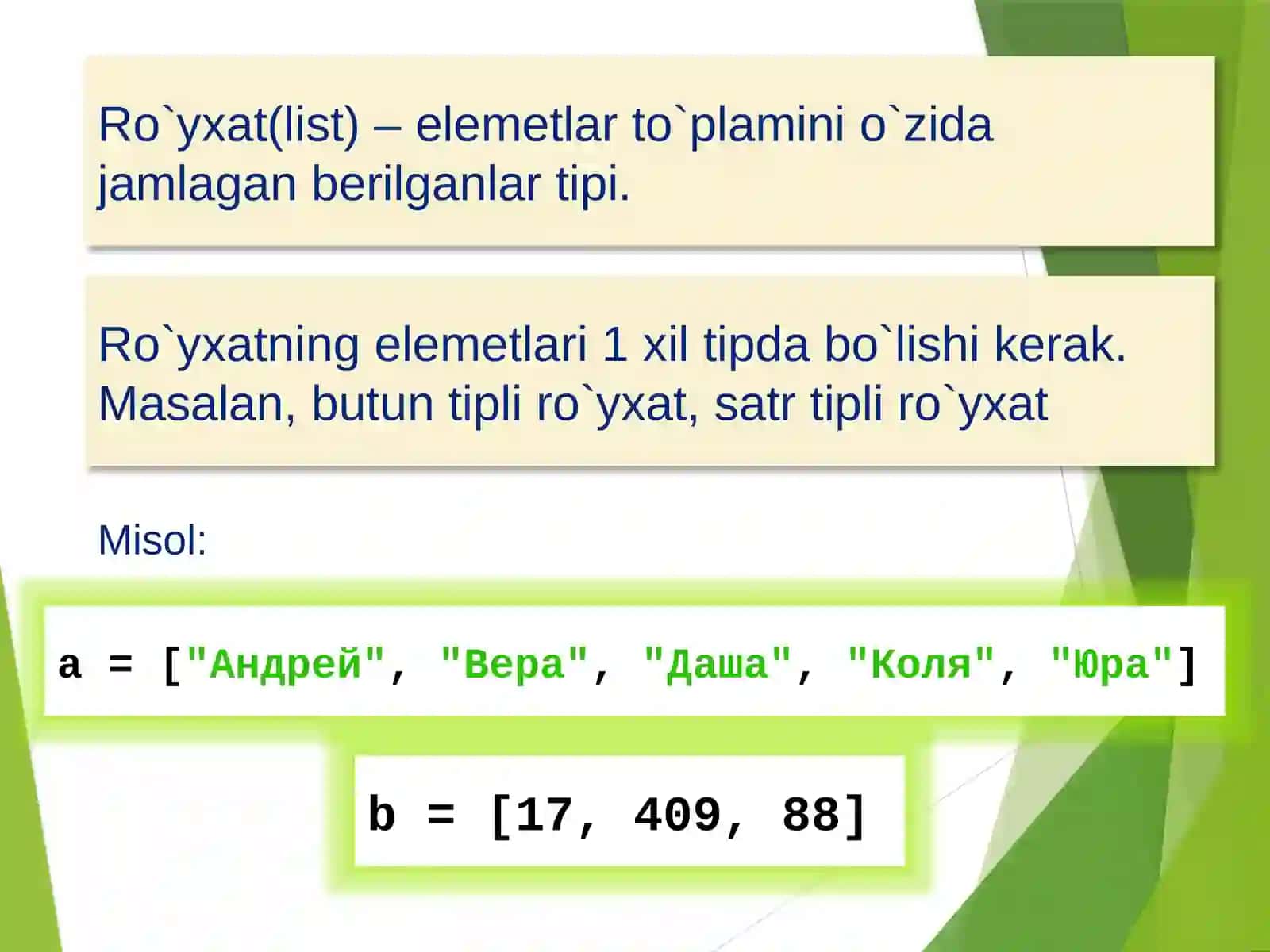 Ro`yxat(list) – elemetlar to`plamini o`zida jamlagan berilganlar tipi.

Ro`yxatning elemetlari 1 xil tipda bo`lishi kerak. Masalan, butun tipli ro`yxat, satr tipli ro`yxat

Misol:

a = ["Андрей", "Вера", "Даша", "Коля", "Юра"]

b = [17, 409, 88]